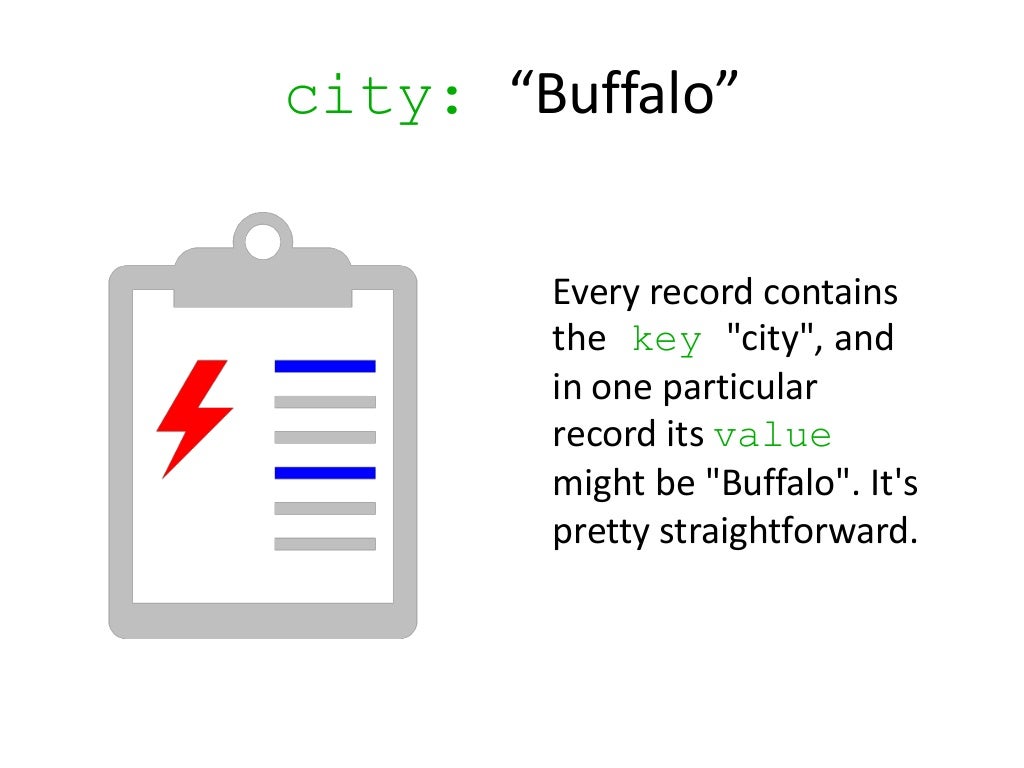 city: “Buffalo”

Every record contains the key "city", and in one particular record its value might be "Buffalo". It's pretty straightforward.